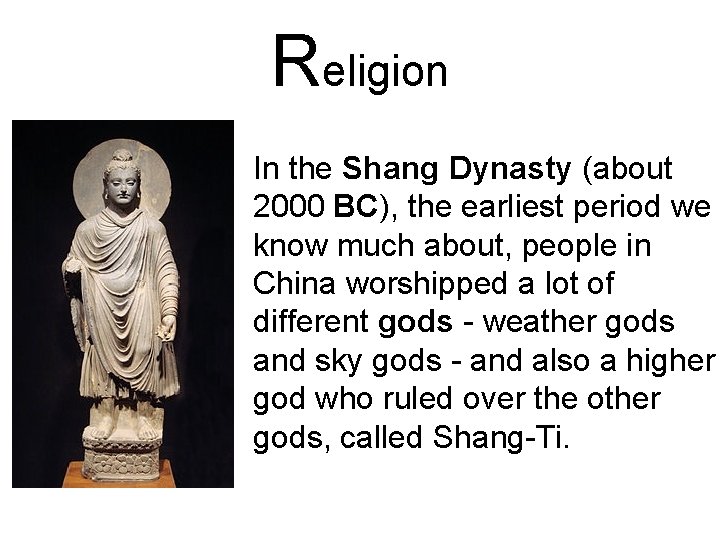 Religion

In the Shang Dynasty (about 2000 BC), the earliest period we know much about, people in China worshipped a lot of different gods - weather gods and sky gods - and also a higher god who ruled over the other gods, called Shang-Ti.